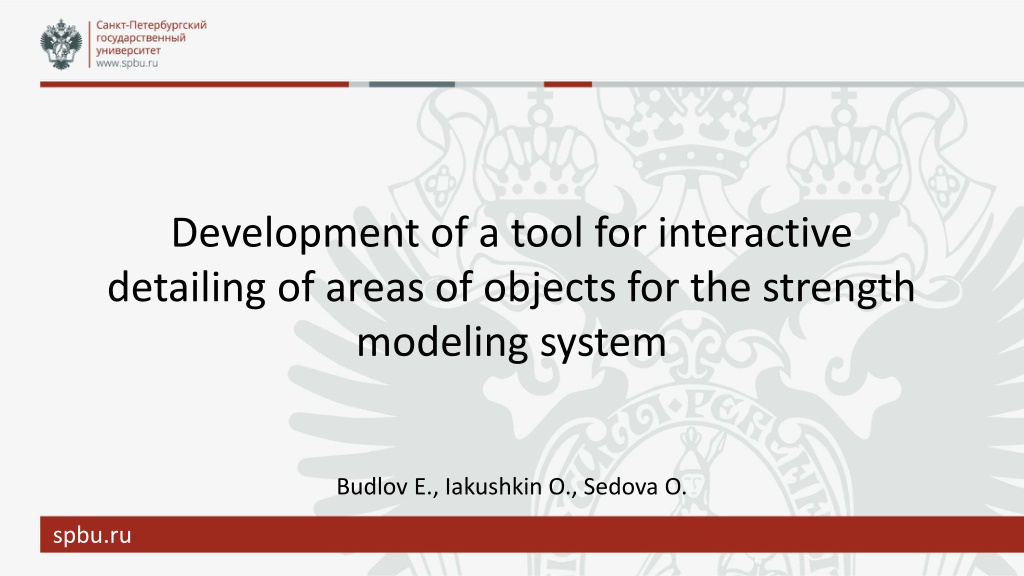 Санкт-Петербургский государственный университет
www.spbu.ru

Development of a tool for interactive detailing of areas of objects for the strength modeling system

Budlov E., Iakushkin O., Sedova O.

spbu.ru